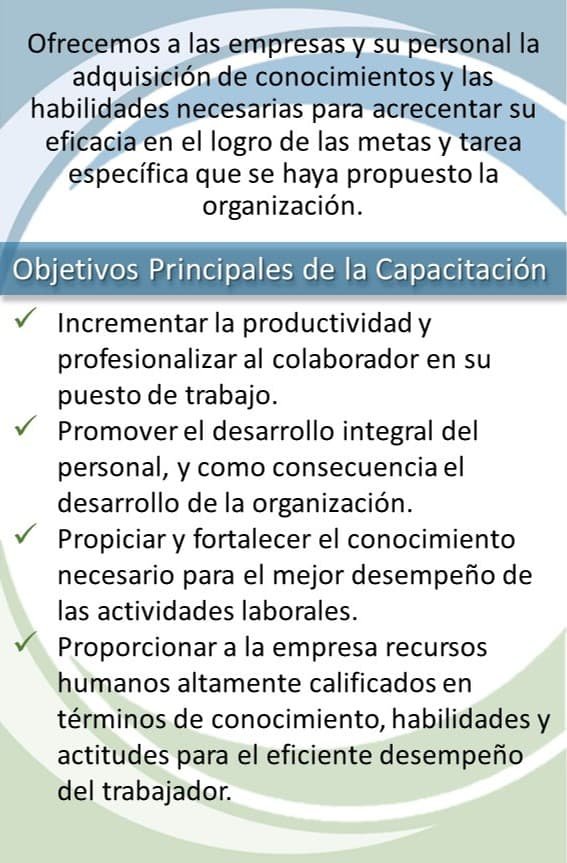 Ofrecemos a las empresas y su personal la adquisición de conocimientos y las habilidades necesarias para acrecentar su eficacia en el logro de las metas y tarea específica que se haya propuesto la organización.

Objetivos Principales de la Capacitación

✓ Incrementar la productividad y profesionalizar al colaborador en su puesto de trabajo.
✓ Promover el desarrollo integral del personal, y como consecuencia el desarrollo de la organización.
✓ Propiciar y fortalecer el conocimiento necesario para el mejor desempeño de las actividades laborales.
✓ Proporcionar a la empresa recursos humanos altamente calificados en términos de conocimiento, habilidades y actitudes para el eficiente desempeño del trabajador.